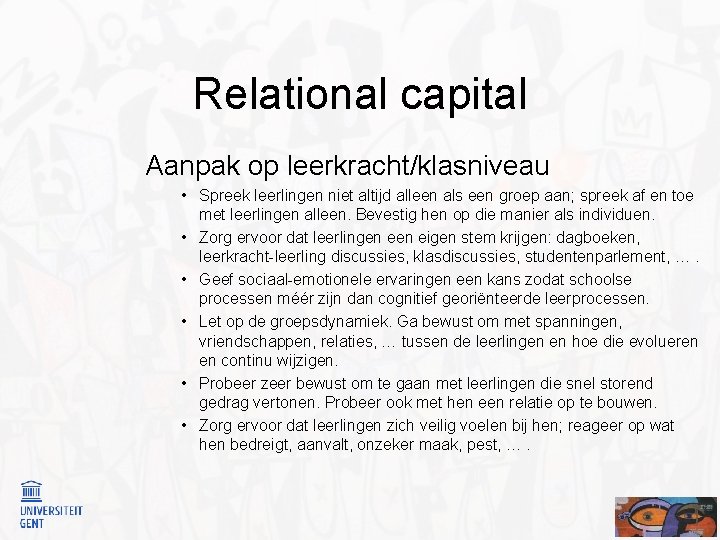 Relational capital

Aanpak op leerkracht/klasniveau

• Spreek leerlingen niet altijd alleen als een groep aan; spreek af en toe met leerlingen alleen. Bevestig hen op die manier als individuen.
• Zorg ervoor dat leerlingen een eigen stem krijgen: dagboeken, leerkracht-leerling discussies, klasdiscussies, studentenparlement, … .
• Geef sociaal-emotionele ervaringen een kans zodat schoolse processen méér zijn dan cognitief georiënteerde leerprocessen.
• Let op de groepsdynamiek. Ga bewust om met spanningen, vriendschappen, relaties, … tussen de leerlingen en hoe die evolueren en continu wijzigen.
• Probeer zeer bewust om te gaan met leerlingen die snel storend gedrag vertonen. Probeer ook met hen een relatie op te bouwen.
• Zorg ervoor dat leerlingen zich veilig voelen bij hen; reageer op wat hen bedreigt, aanvalt, onzeker maak, pest, … .

UNIVERSITEIT GENT